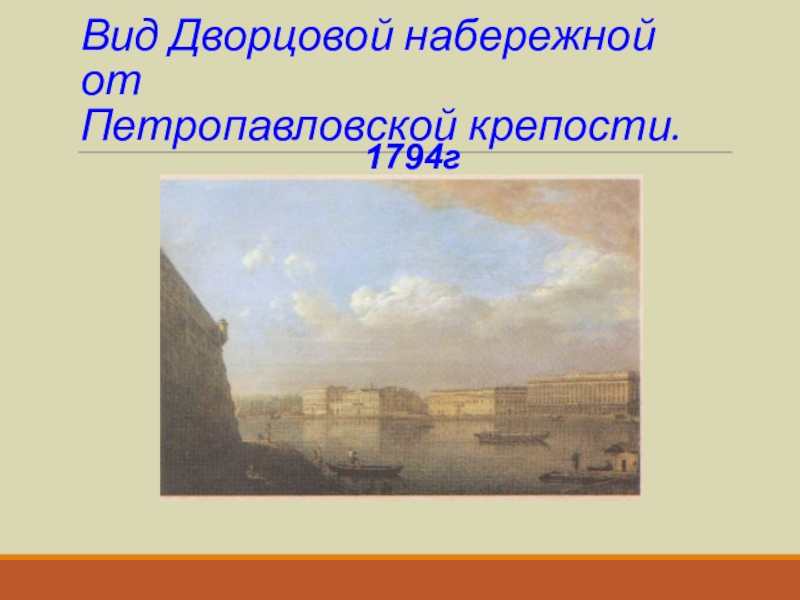 Вид Дворцовой набережной от Петропавловской крепости.
1794г